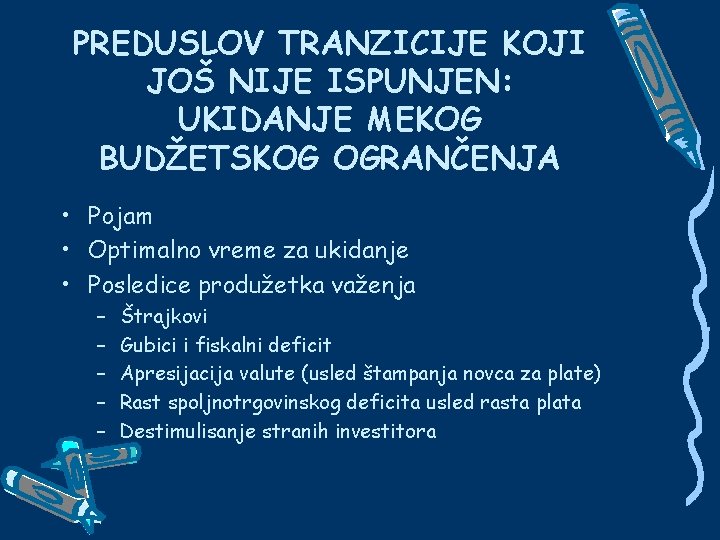 PREDUSLOV TRANZICIJE KOJI JOŠ NIJE ISPUNJEN: UKIDANJE MEKOG BUDŽETSKOG OGRANČENJA

• Pojam
• Optimalno vreme za ukidanje
• Posledice produžetka važenja
– Štrajkovi
– Gubici i fiskalni deficit
– Apresijacija valute (usled štampanja novca za plate)
– Rast spoljnotrgovinskog deficita usled rasta plata
– Destimulisanje stranih investitora